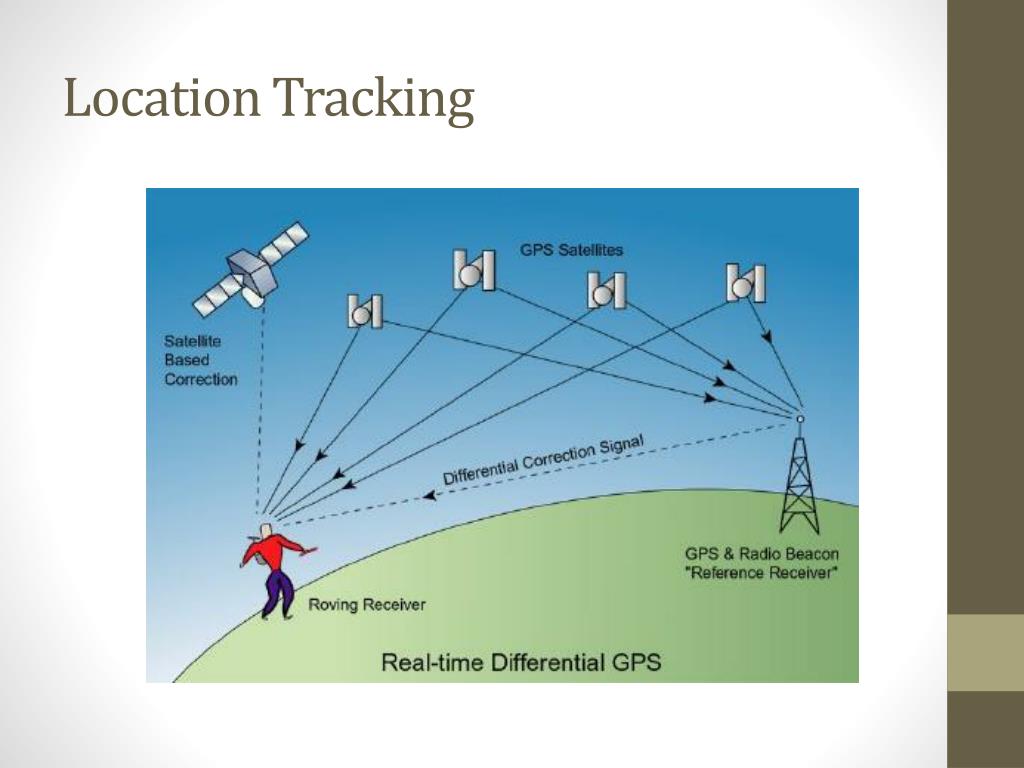 Location Tracking

GPS Satellites

Satellite Based Correction

Differential Correction Signal

GPS & Radio Beacon "Reference Receiver"

Roving Receiver

Real-time Differential GPS